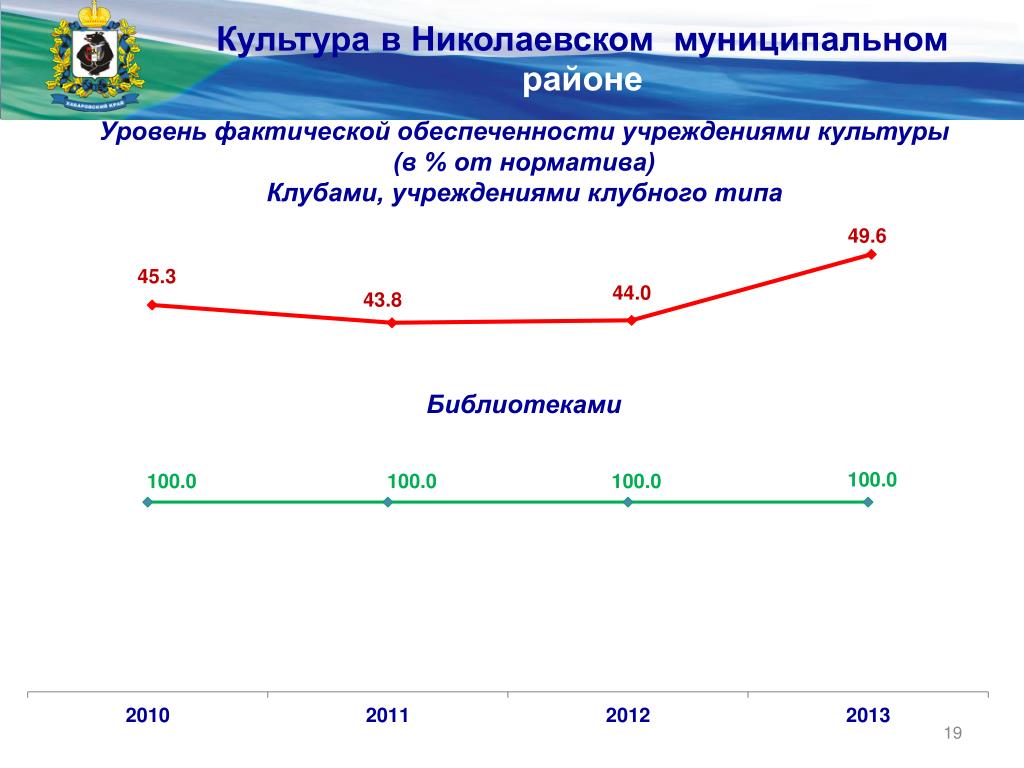 ХАБАРОВСКИЙ КРАЙ

Культура в Николаевском муниципальном районе

Уровень фактической обеспеченности учреждениями культуры (в % от норматива)
Клубами, учреждениями клубного типа

45.3
43.8
44.0
49.6

Библиотеками

100.0
100.0
100.0
100.0

2010
2011
2012
2013

19